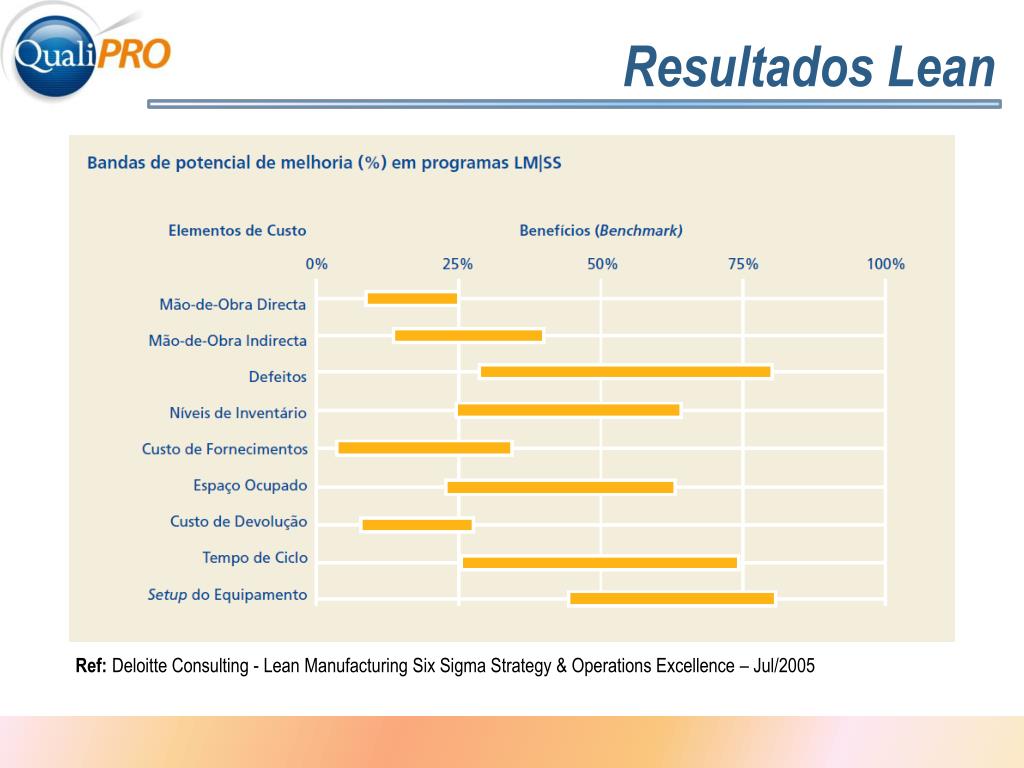 QualiPRO

Resultados Lean

Bandas de potencial de melhoria (%) em programas LM|SS

Elementos de Custo

Benefícios (Benchmark)

0%
25%
50%
75%
100%

Mão-de-Obra Directa
Mão-de-Obra Indirecta
Defeitos
Níveis de Inventário
Custo de Fornecimentos
Espaço Ocupado
Custo de Devolução
Tempo de Ciclo
Setup do Equipamento

Ref: Deloitte Consulting - Lean Manufacturing Six Sigma Strategy & Operations Excellence – Jul/2005